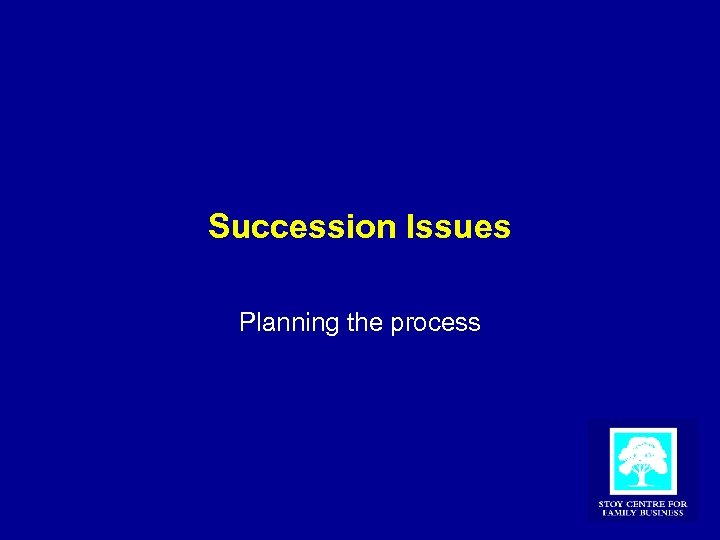 Succession Issues

Planning the process

STOY CENTRE FOR FAMILY BUSINESS